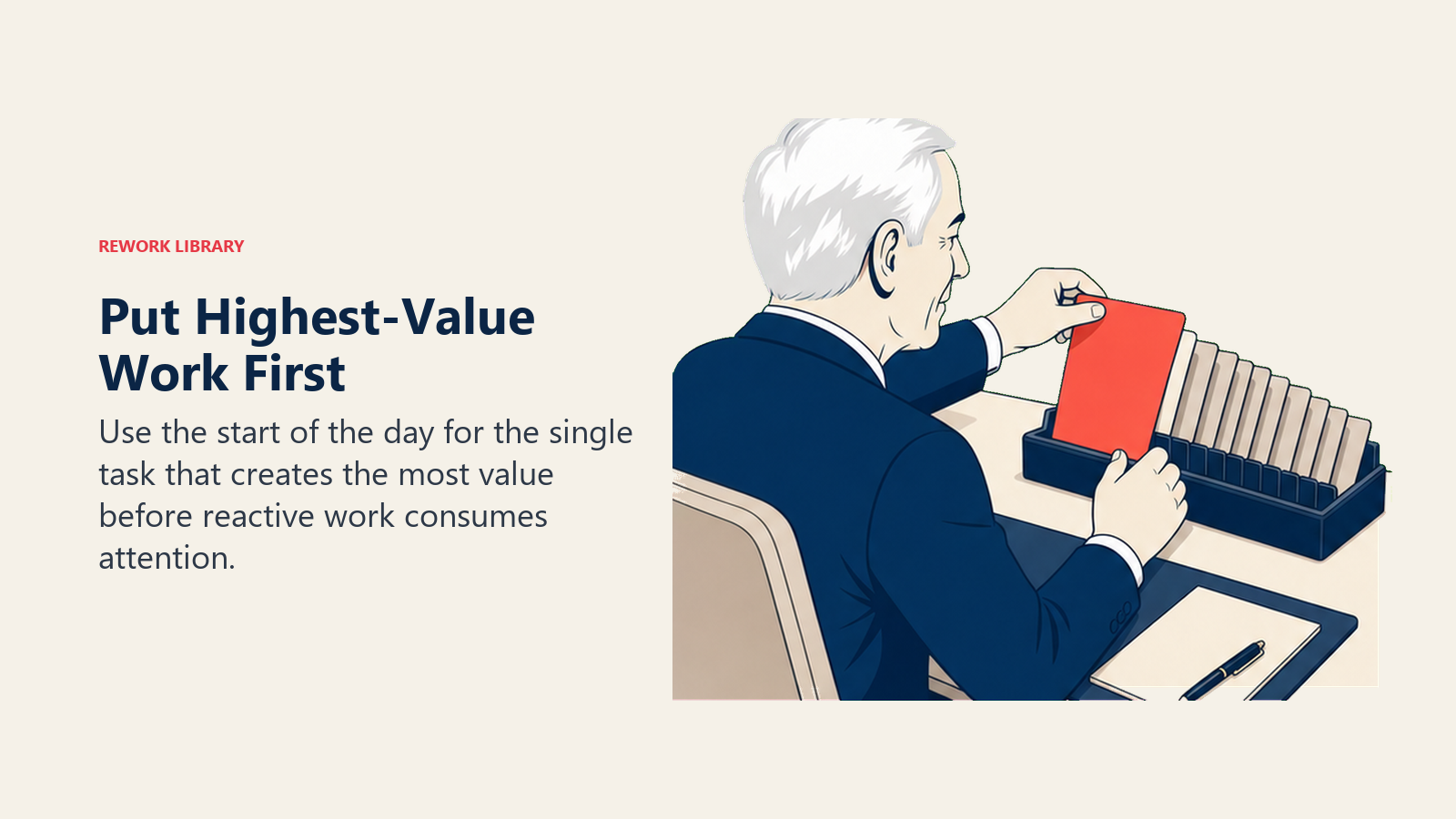 REWORK LIBRARY

Put Highest-Value Work First

Use the start of the day for the single task that creates the most value before reactive work consumes attention.